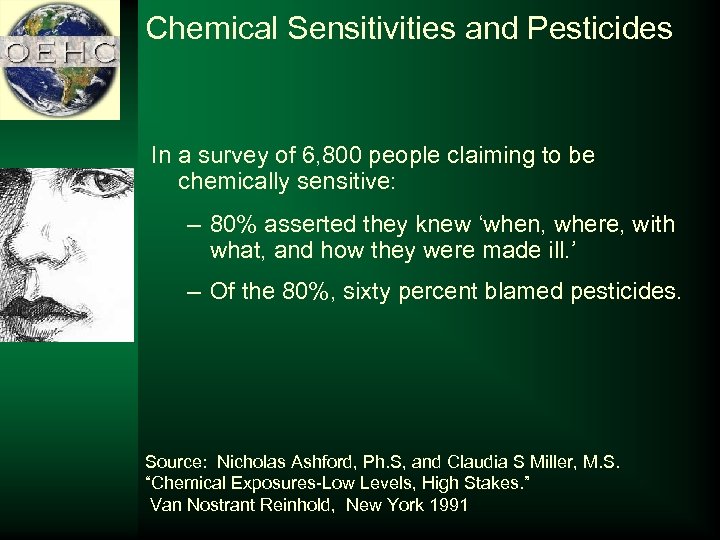 OEHC

Chemical Sensitivities and Pesticides

In a survey of 6,800 people claiming to be chemically sensitive:

– 80% asserted they knew ‘when, where, with what, and how they were made ill.’

– Of the 80%, sixty percent blamed pesticides.

Source: Nicholas Ashford, Ph.S, and Claudia S Miller, M.S. “Chemical Exposures-Low Levels, High Stakes.” Van Nostrant Reinhold, New York 1991